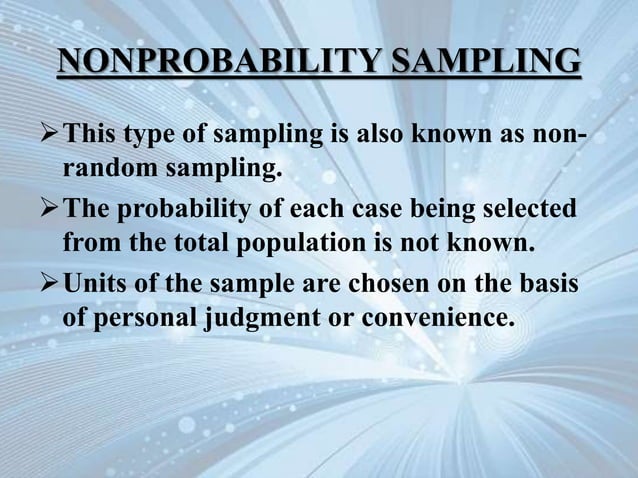 NONPROBABILITY SAMPLING

➢ This type of sampling is also known as non-random sampling.

➢ The probability of each case being selected from the total population is not known.

➢ Units of the sample are chosen on the basis of personal judgment or convenience.